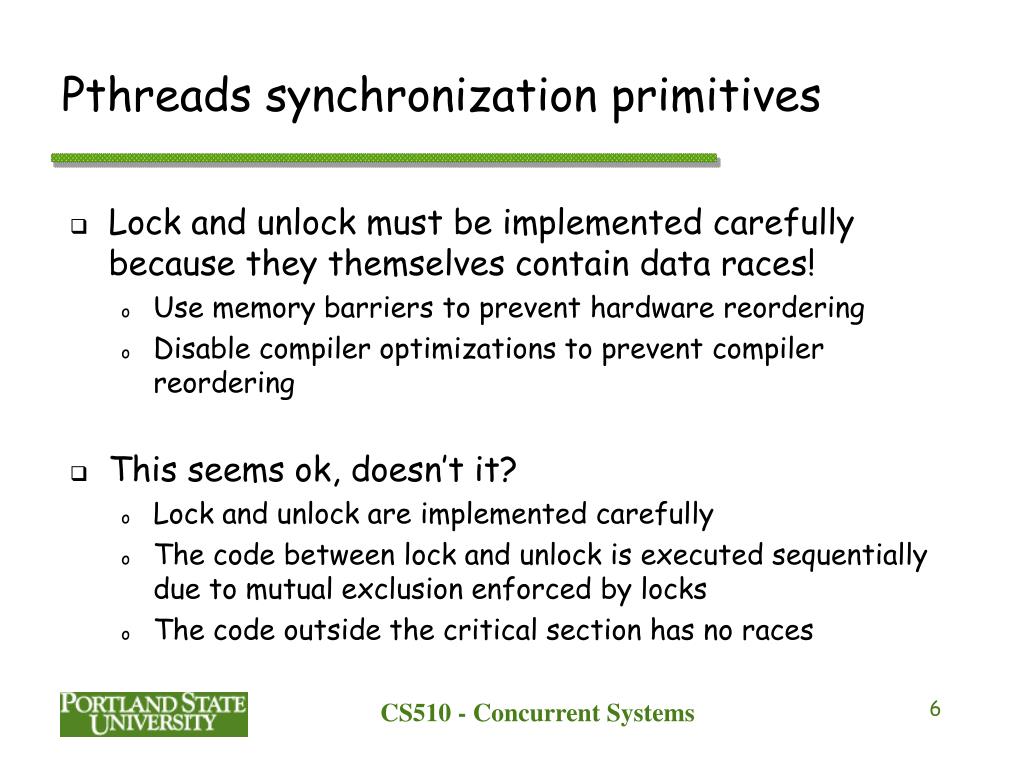 Pthreads synchronization primitives

❑ Lock and unlock must be implemented carefully because they themselves contain data races!
o Use memory barriers to prevent hardware reordering
o Disable compiler optimizations to prevent compiler reordering

❑ This seems ok, doesn't it?
o Lock and unlock are implemented carefully
o The code between lock and unlock is executed sequentially due to mutual exclusion enforced by locks
o The code outside the critical section has no races

PORTLAND STATE UNIVERSITY

CS510 - Concurrent Systems

6